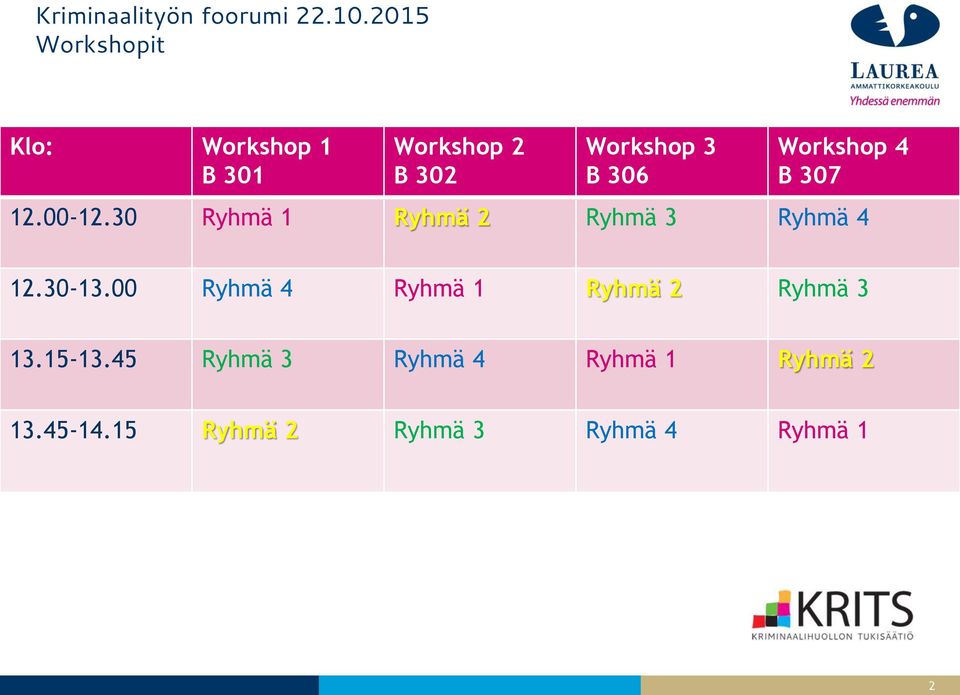 Kriminaalityön foorumi 22.10.2015
Workshopit

LAUREA
AMMATTIKORKEAKOULU
Yhdessä enemmän

| Klo: | Workshop 1 B 301 | Workshop 2 B 302 | Workshop 3 B 306 | Workshop 4 B 307 |
|---|---|---|---|---|
| 12.00-12.30 | Ryhmä 1 | Ryhmä 2 | Ryhmä 3 | Ryhmä 4 |
| 12.30-13.00 | Ryhmä 4 | Ryhmä 1 | Ryhmä 2 | Ryhmä 3 |
| 13.15-13.45 | Ryhmä 3 | Ryhmä 4 | Ryhmä 1 | Ryhmä 2 |
| 13.45-14.15 | Ryhmä 2 | Ryhmä 3 | Ryhmä 4 | Ryhmä 1 |

KRITS
KRIMINAALIHUOLLON TUKISÄÄTIÖ

2